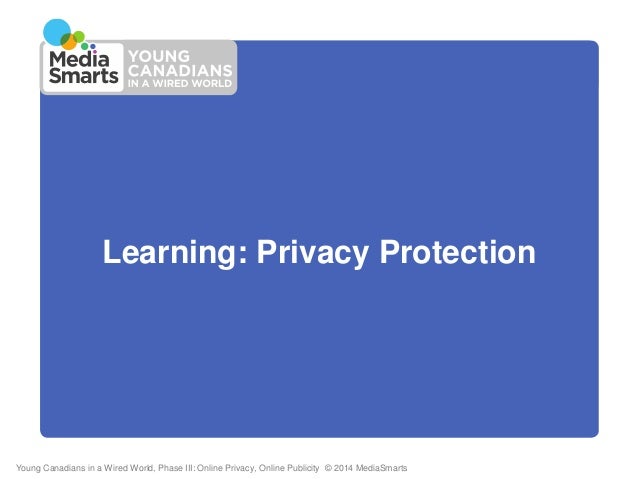 Media Smarts YOUNG CANADIANS IN A WIRED WORLD

Learning: Privacy Protection

Young Canadians in a Wired World, Phase III: Online Privacy, Online Publicity © 2014 MediaSmarts